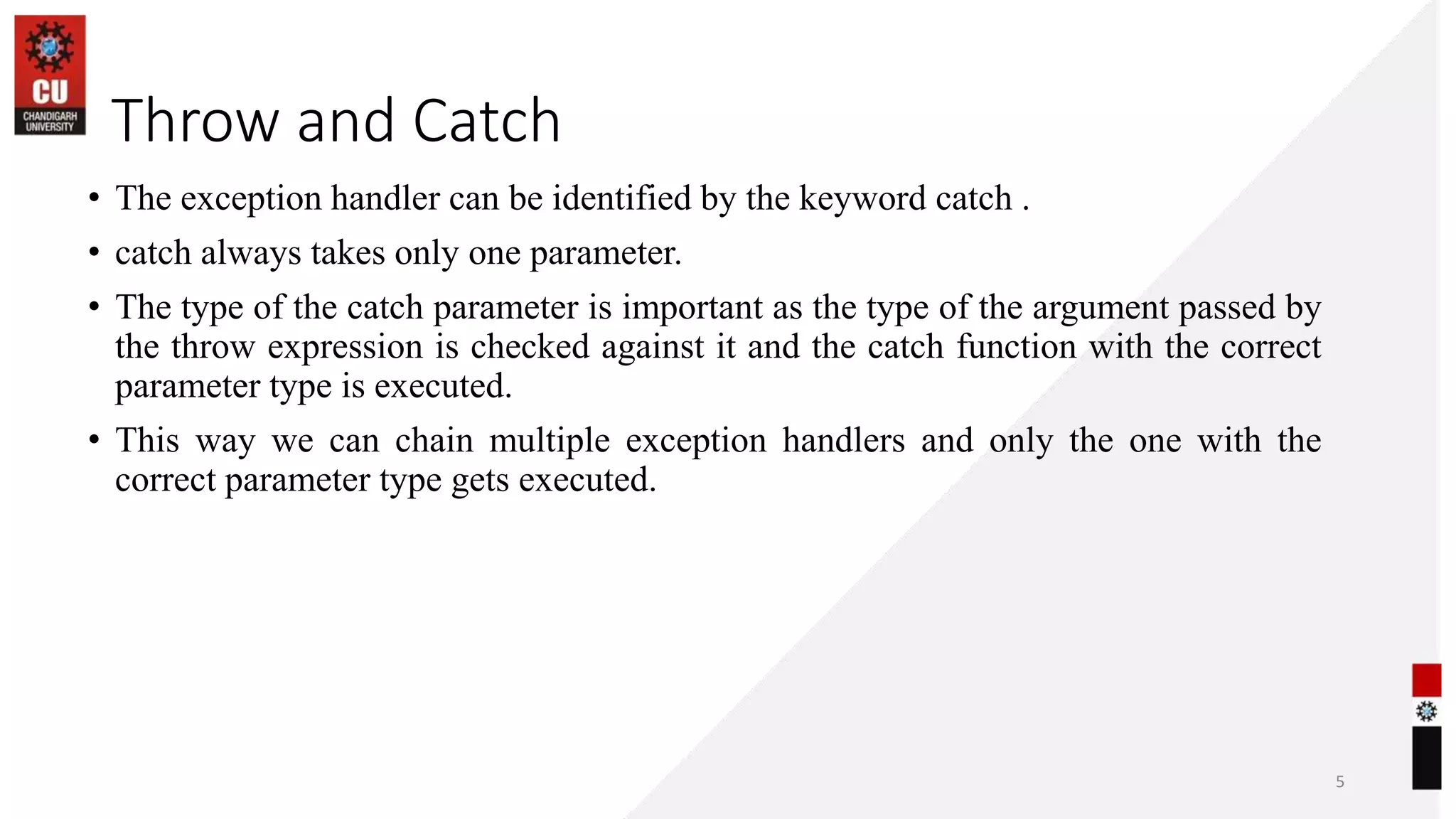 CU
CHANDIGARH UNIVERSITY

Throw and Catch

• The exception handler can be identified by the keyword catch .

• catch always takes only one parameter.

• The type of the catch parameter is important as the type of the argument passed by the throw expression is checked against it and the catch function with the correct parameter type is executed.

• This way we can chain multiple exception handlers and only the one with the correct parameter type gets executed.

5